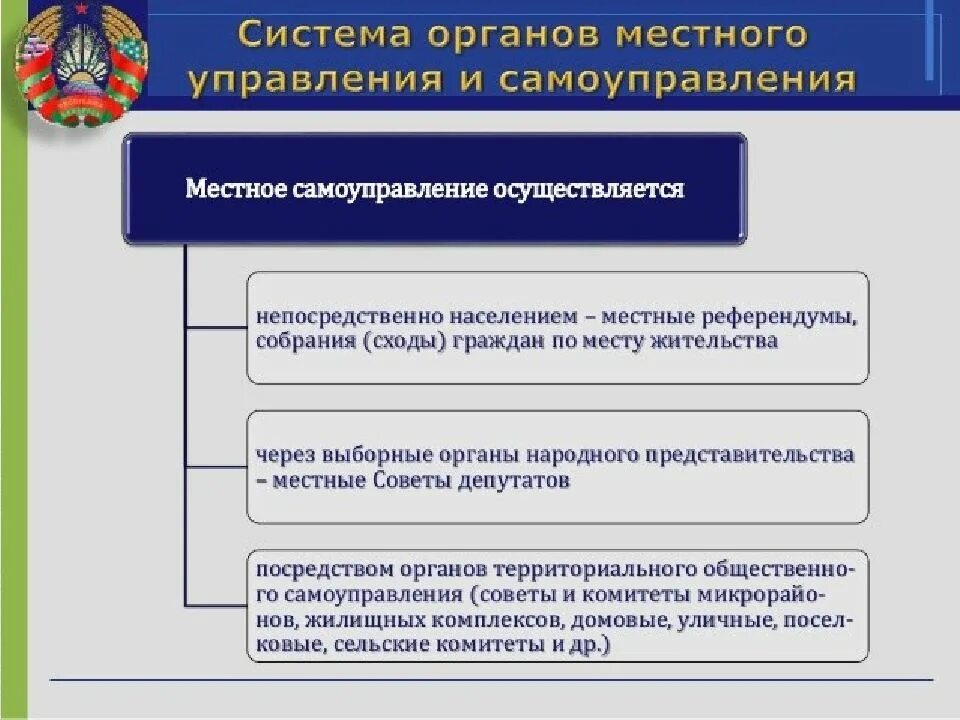 Система органов местного управления и самоуправления

Местное самоуправление осуществляется

непосредственно населением – местные референдумы, собрания (сходы) граждан по месту жительства

через выборные органы народного представительства – местные Советы депутатов

посредством органов территориального общественного самоуправления (советы и комитеты микрорайонов, жилищных комплексов, домовые, уличные, поселковые, сельские комитеты и др.)